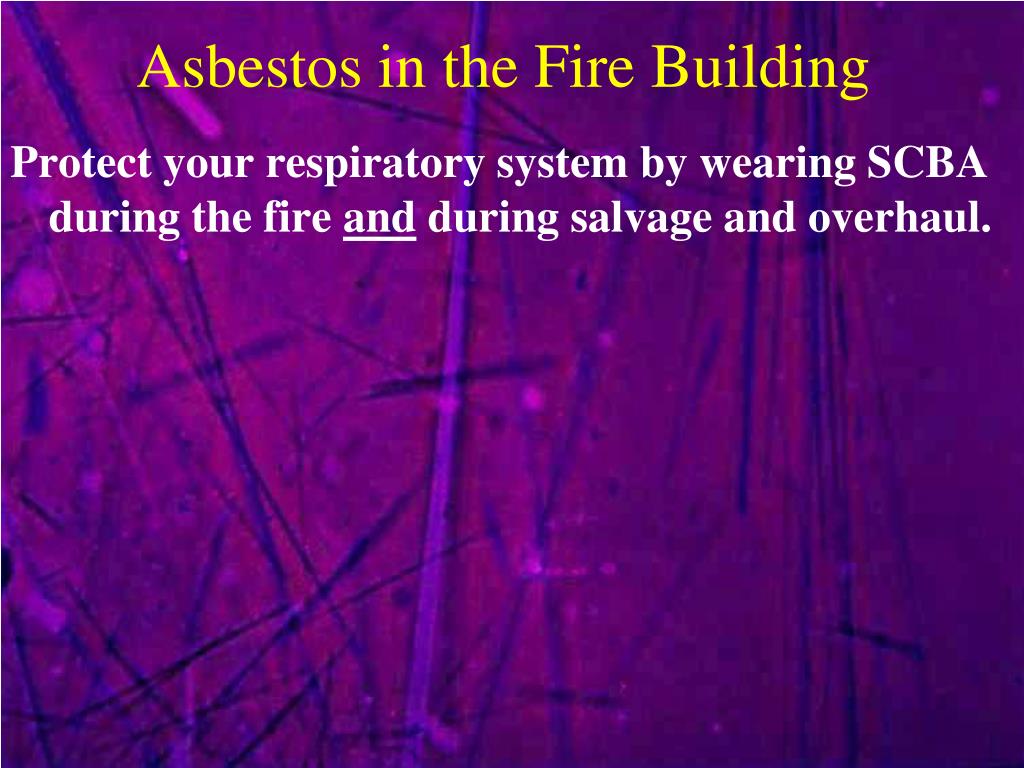 Asbestos in the Fire Building

Protect your respiratory system by wearing SCBA during the fire and during salvage and overhaul.